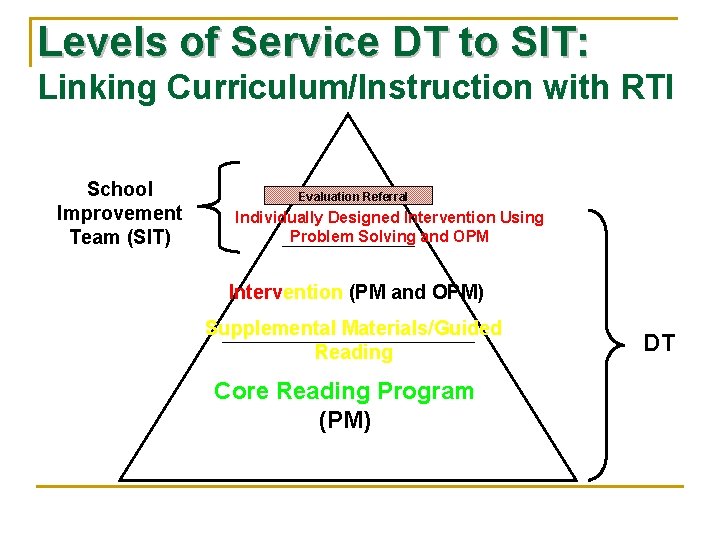 Levels of Service DT to SIT:
Linking Curriculum/Instruction with RTI

School Improvement Team (SIT)

Evaluation Referral

Individually Designed Intervention Using Problem Solving and OPM

Intervention (PM and OPM)

Supplemental Materials/Guided Reading

Core Reading Program (PM)

DT